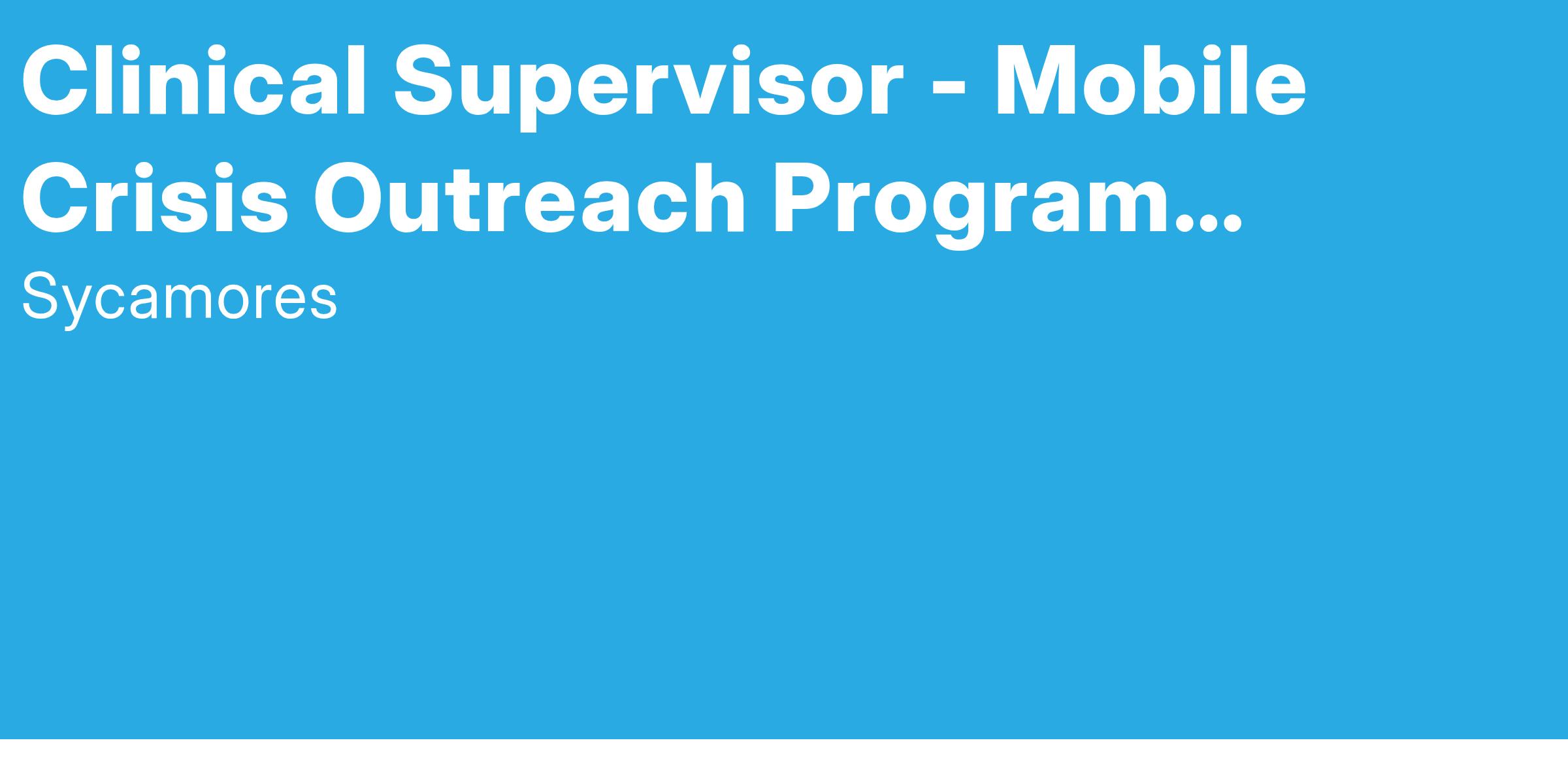 Clinical Supervisor - Mobile Crisis Outreach Program...

Sycamores